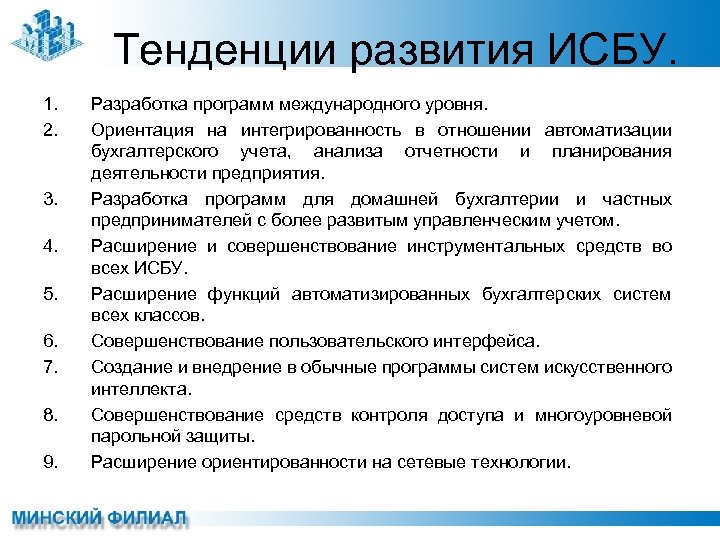 Тенденции развития ИСБУ.

1. Разработка программ международного уровня.
2. Ориентация на интегрированность в отношении автоматизации бухгалтерского учета, анализа отчетности и планирования деятельности предприятия.
3. Разработка программ для домашней бухгалтерии и частных предпринимателей с более развитым управленческим учетом.
4. Расширение и совершенствование инструментальных средств во всех ИСБУ.
5. Расширение функций автоматизированных бухгалтерских систем всех классов.
6. Совершенствование пользовательского интерфейса.
7. Создание и внедрение в обычные программы систем искусственного интеллекта.
8. Совершенствование средств контроля доступа и многоуровневой парольной защиты.
9. Расширение ориентированности на сетевые технологии.

МИНСКИЙ ФИЛИАЛ